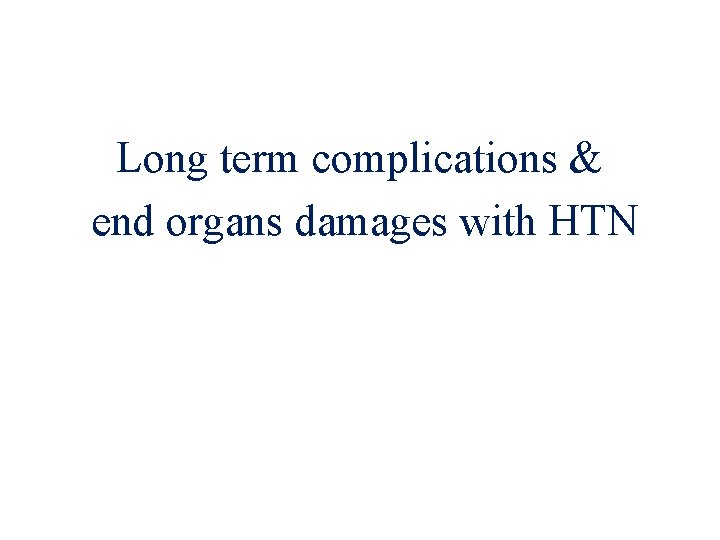 Long term complications & end organs damages with HTN